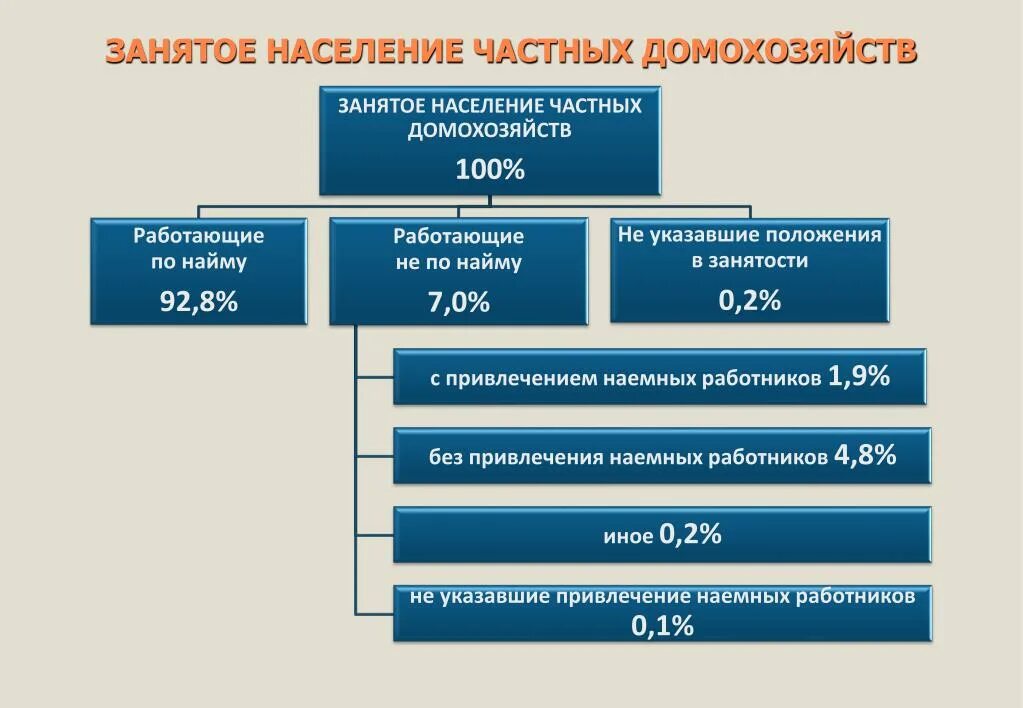 ЗАНЯТОЕ НАСЕЛЕНИЕ ЧАСТНЫХ ДОМОХОЗЯЙСТВ

ЗАНЯТОЕ НАСЕЛЕНИЕ ЧАСТНЫХ ДОМОХОЗЯЙСТВ
100%

Работающие по найму
92,8%

Работающие не по найму
7,0%

Не указавшие положения в занятости
0,2%

с привлечением наемных работников 1,9%

без привлечения наемных работников 4,8%

иное 0,2%

не указавшие привлечение наемных работников
0,1%